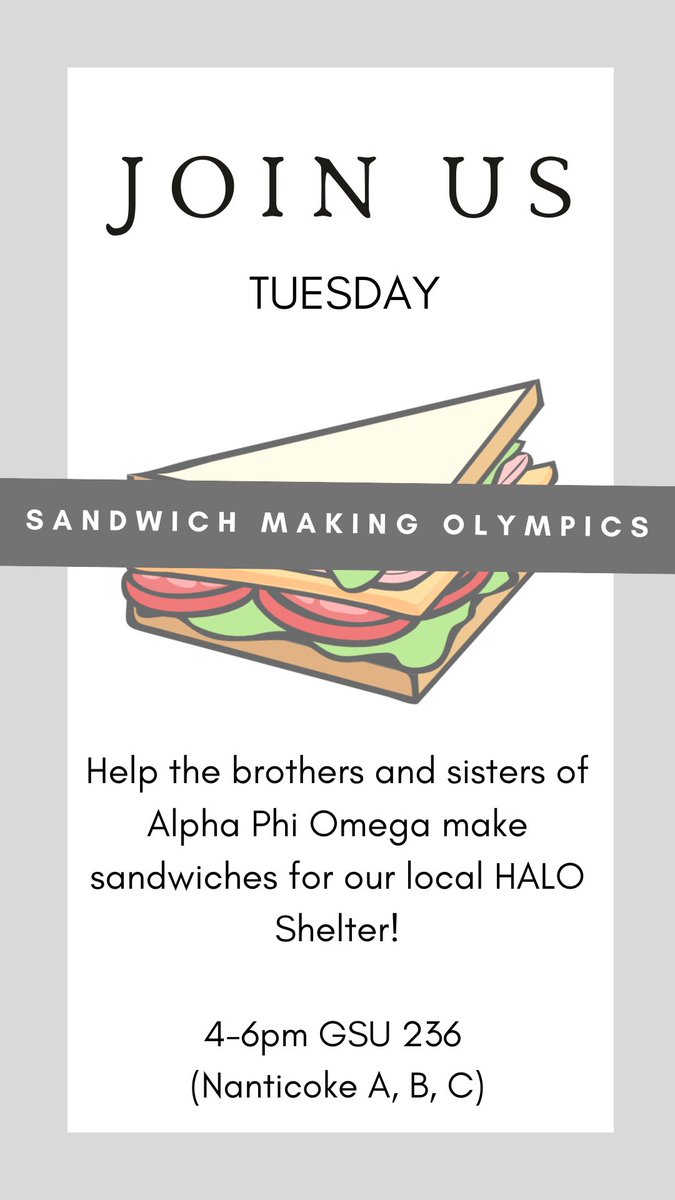 JOIN US

TUESDAY

SANDWICH MAKING OLYMPICS

Help the brothers and sisters of Alpha Phi Omega make sandwiches for our local HALO Shelter!

4-6pm GSU 236
(Nanticoke A, B, C)